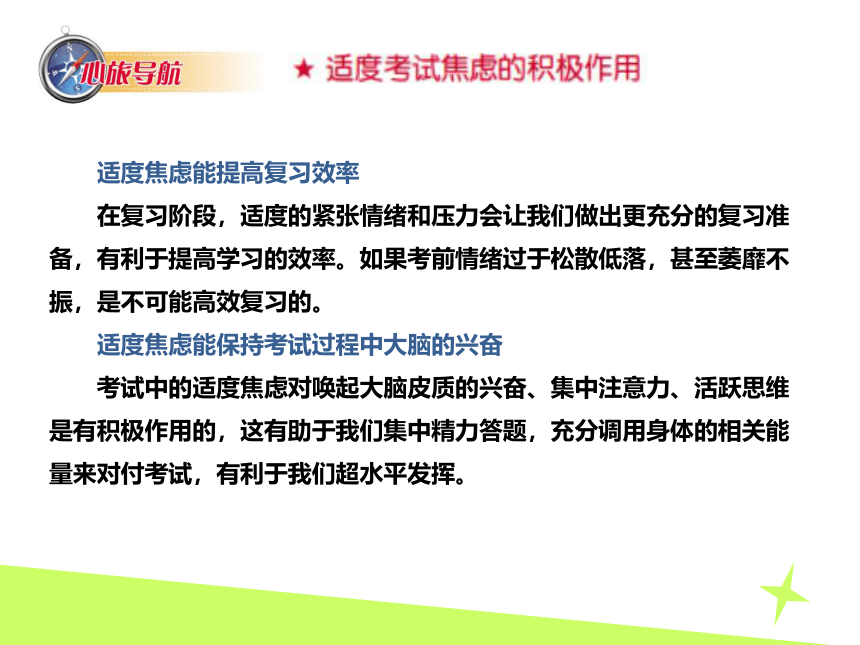 心旅导航

★ 适度考试焦虑的积极作用

适度焦虑能提高复习效率

在复习阶段，适度的紧张情绪和压力会让我们做出更充分的复习准备，有利于提高学习的效率。如果考前情绪过于松散低落，甚至萎靡不振，是不可能高效复习的。

适度焦虑能保持考试过程中大脑的兴奋

考试中的适度焦虑对唤起大脑皮质的兴奋、集中注意力、活跃思维是有积极作用的，这有助于我们集中精力答题，充分调用身体的相关能量来对付考试，有利于我们超水平发挥。